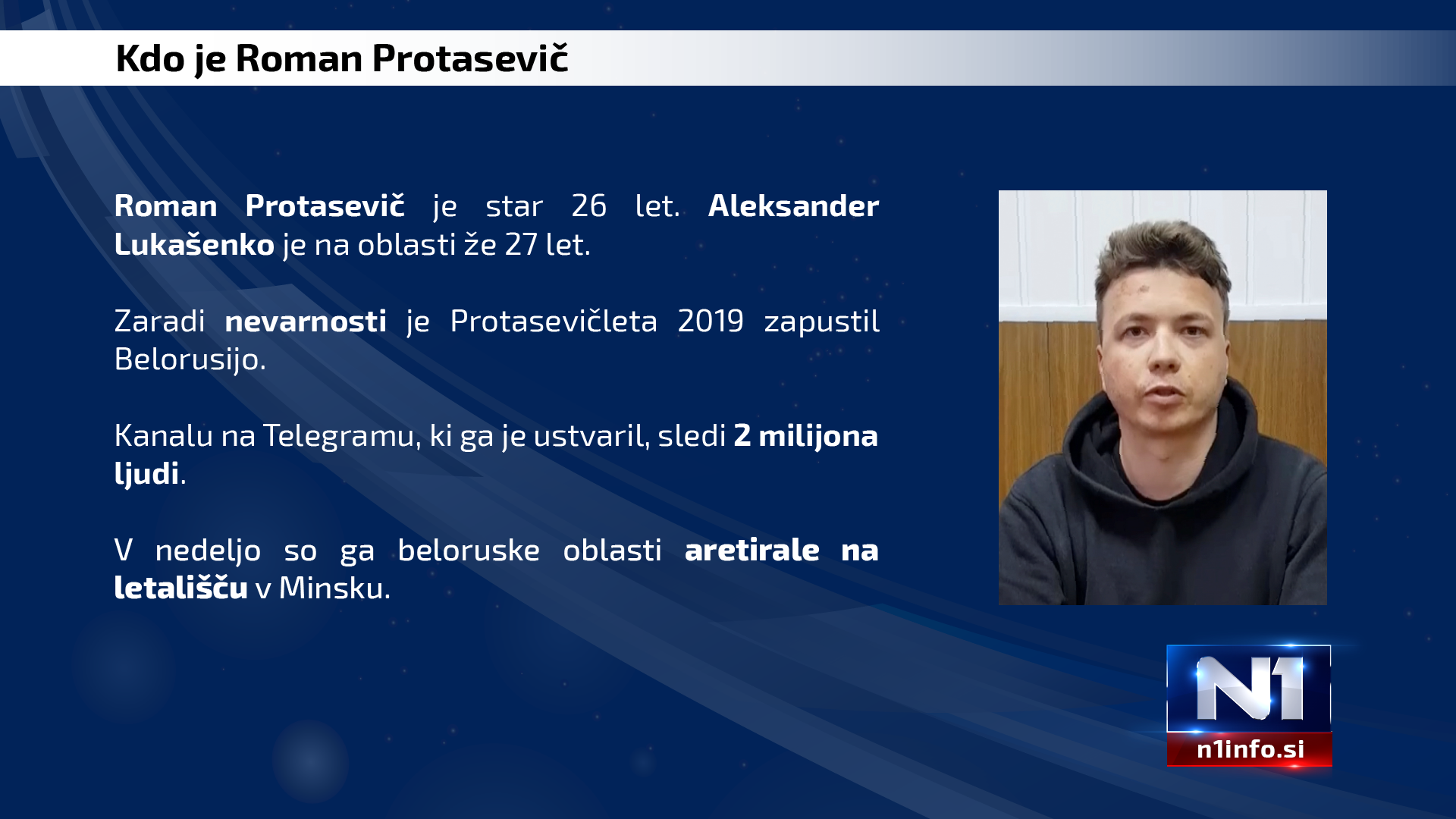 Kdo je Roman Protasevič

Roman Protasevič je star 26 let. Aleksander Lukašenko je na oblasti že 27 let.

Zaradi nevarnosti je Protasevičleta 2019 zapustil Belorusijo.

Kanalu na Telegramu, ki ga je ustvaril, sledi 2 milijona ljudi.

V nedeljo so ga beloruske oblasti aretirale na letališču v Minsku.

N1
n1info.si